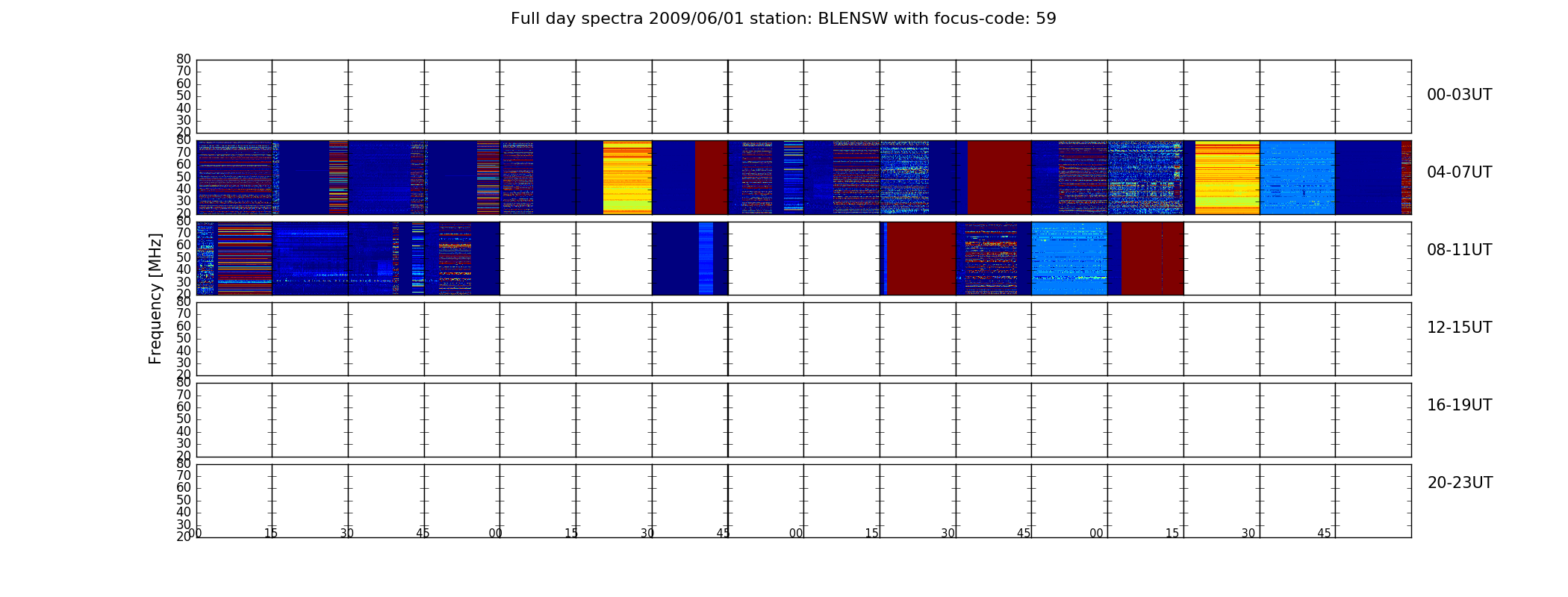 Full day spectra 2009/06/01 station: BLENSW with focus-code: 59

Frequency [MHz]

80 70 60 50 40 30 20
00-03UT

80 70 60 50 40 30 20
04-07UT

80 70 60 50 40 30 20
08-11UT

80 70 60 50 40 30 20
12-15UT

80 70 60 50 40 30 20
16-19UT

80 70 60 50 40 30 20
20-23UT

00 15 30 45 00 15 30 45 00 15 30 45 00 15 30 45